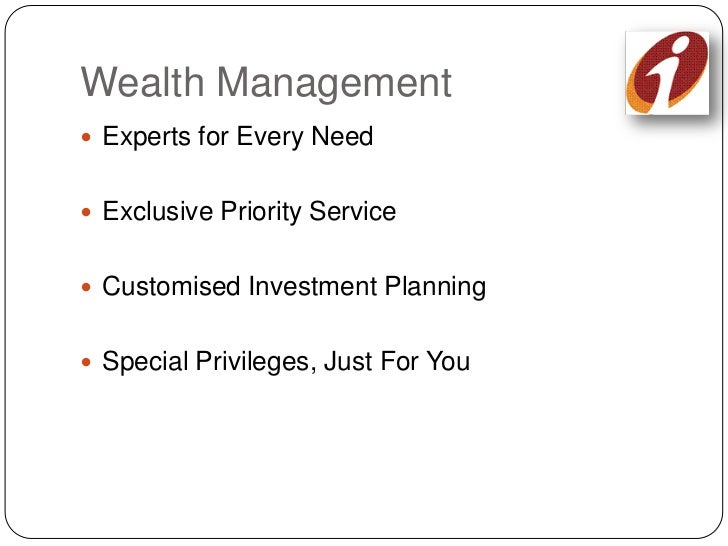 Wealth Management

- Experts for Every Need

- Exclusive Priority Service

- Customised Investment Planning

- Special Privileges, Just For You